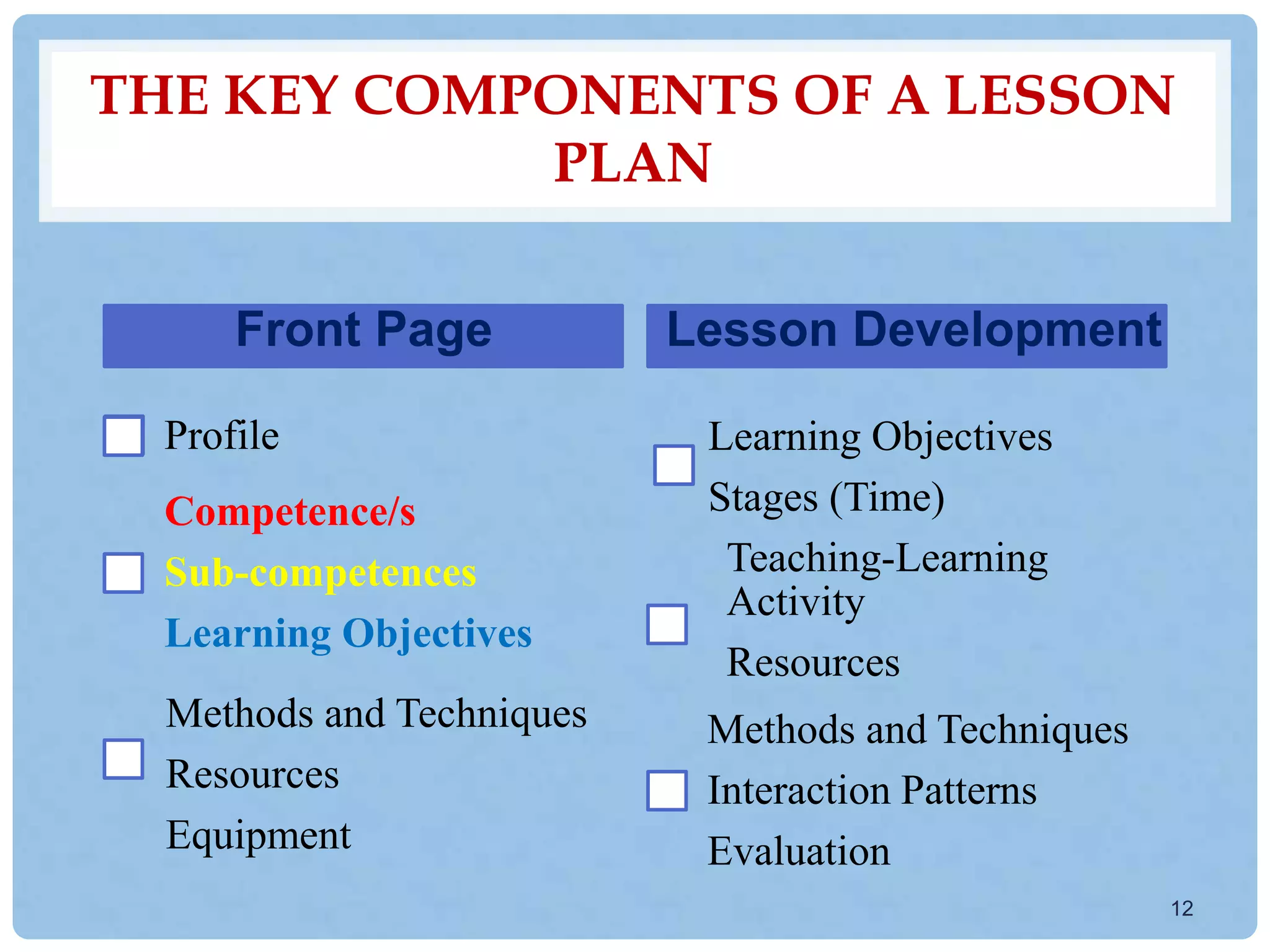 THE KEY COMPONENTS OF A LESSON PLAN

Front Page

Profile

Competence/s

Sub-competences

Learning Objectives

Methods and Techniques

Resources

Equipment

Lesson Development

Learning Objectives

Stages (Time)

Teaching-Learning Activity

Resources

Methods and Techniques

Interaction Patterns

Evaluation

12